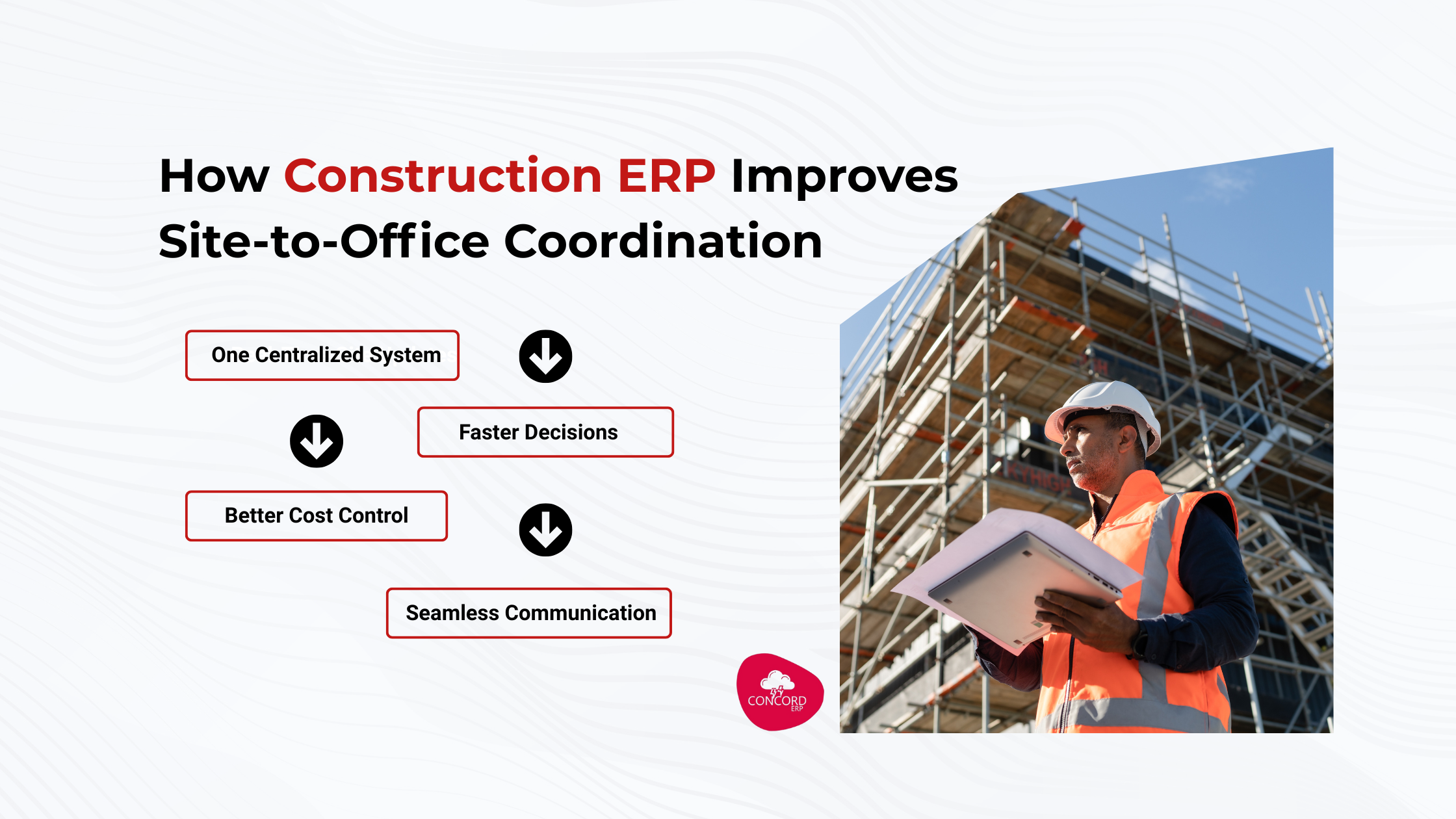 How Construction ERP Improves Site-to-Office Coordination

One Centralized System

Faster Decisions

Better Cost Control

Seamless Communication

CONCORD ERP